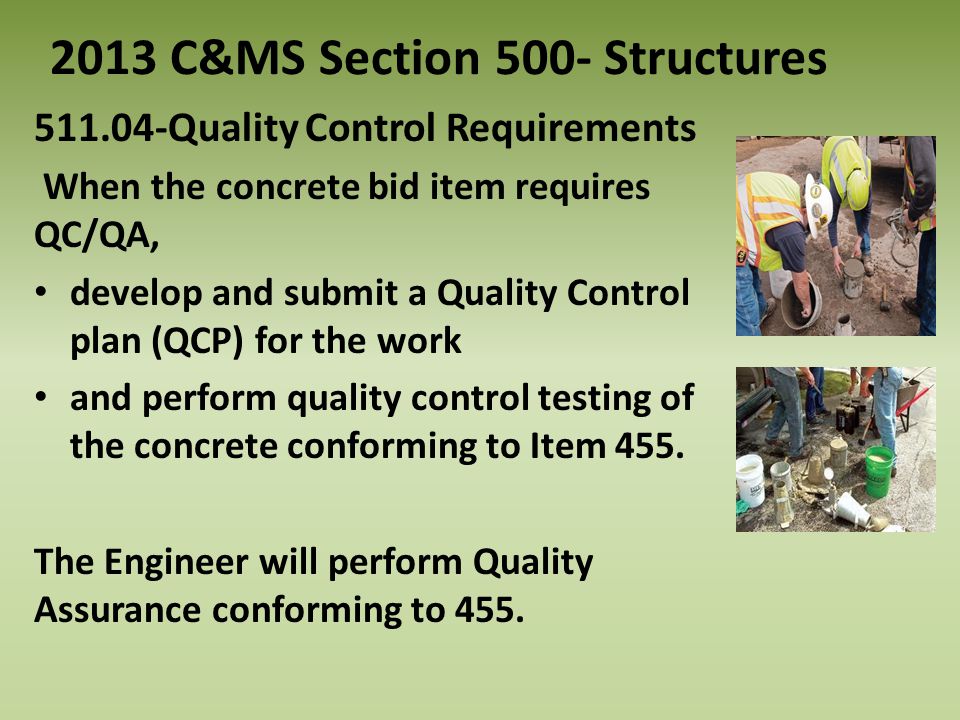 2013 C&MS Section 500- Structures

511.04-Quality Control Requirements

When the concrete bid item requires QC/QA,

• develop and submit a Quality Control plan (QCP) for the work
• and perform quality control testing of the concrete conforming to Item 455.

The Engineer will perform Quality Assurance conforming to 455.